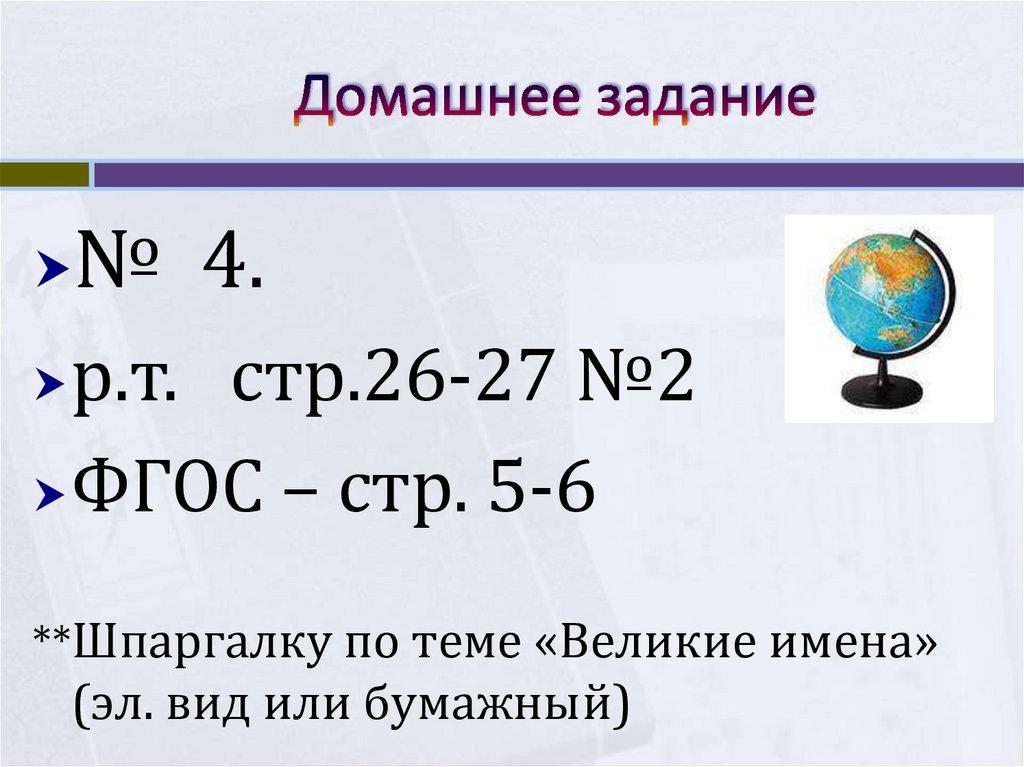 Домашнее задание

№ 4.

р.т. стр.26-27 №2

ФГОС – стр. 5-6

**Шпаргалку по теме «Великие имена» (эл. вид или бумажный)